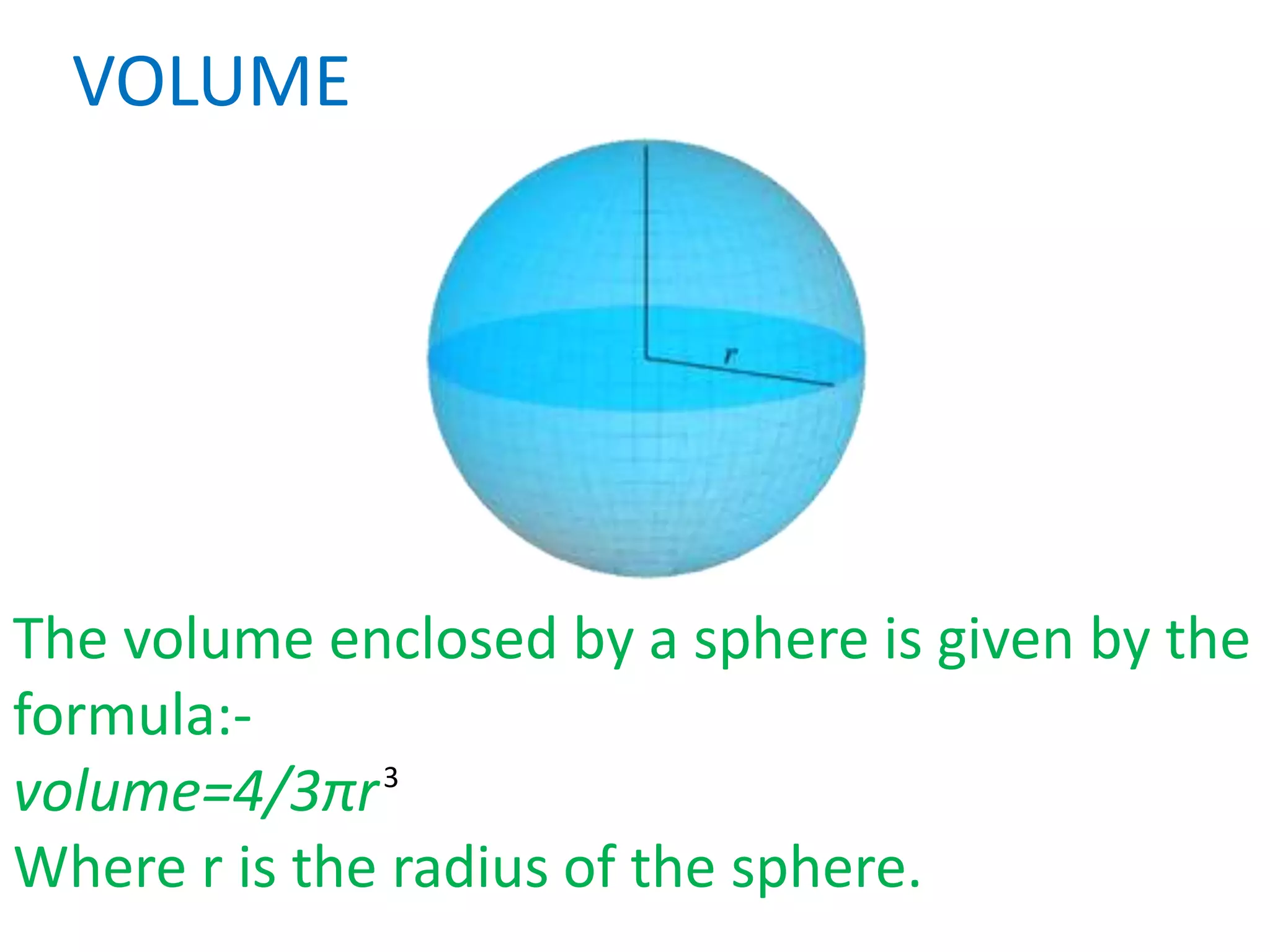 VOLUME

r

The volume enclosed by a sphere is given by the formula:-
$volume=4/3\pi r^3$
Where r is the radius of the sphere.